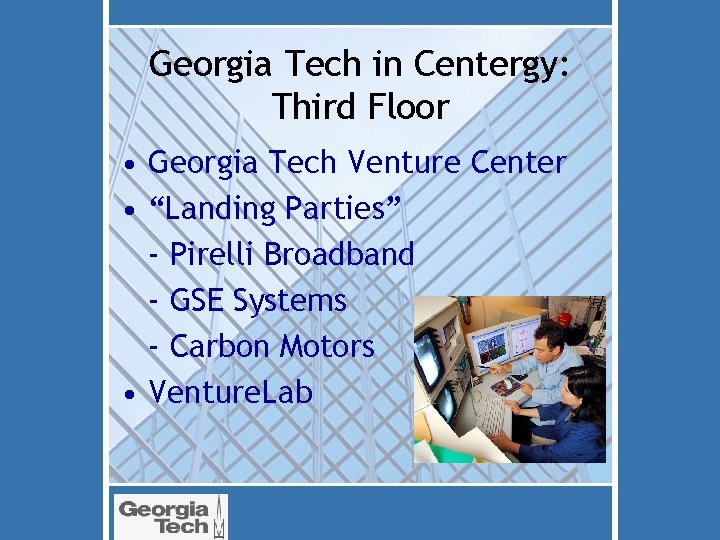 Georgia Tech in Centergy: Third Floor

• Georgia Tech Venture Center
• “Landing Parties”
- Pirelli Broadband
- GSE Systems
- Carbon Motors
• VentureLab

Georgia Tech